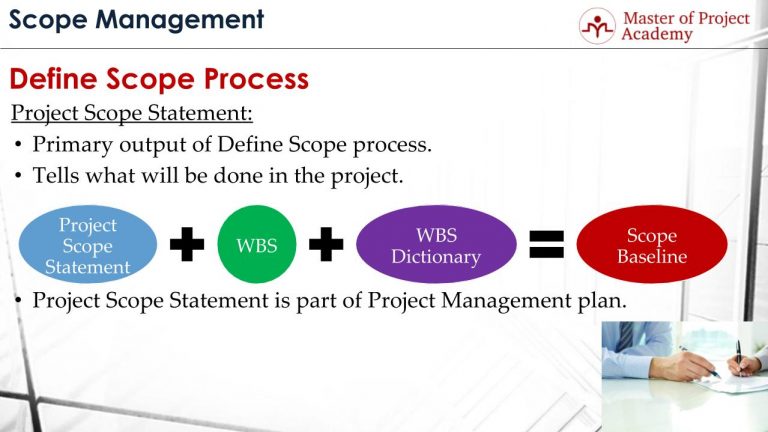 Scope Management

Master of Project Academy

Define Scope Process

Project Scope Statement:

• Primary output of Define Scope process.
• Tells what will be done in the project.

Project Scope Statement + WBS + WBS Dictionary = Scope Baseline

• Project Scope Statement is part of Project Management plan.